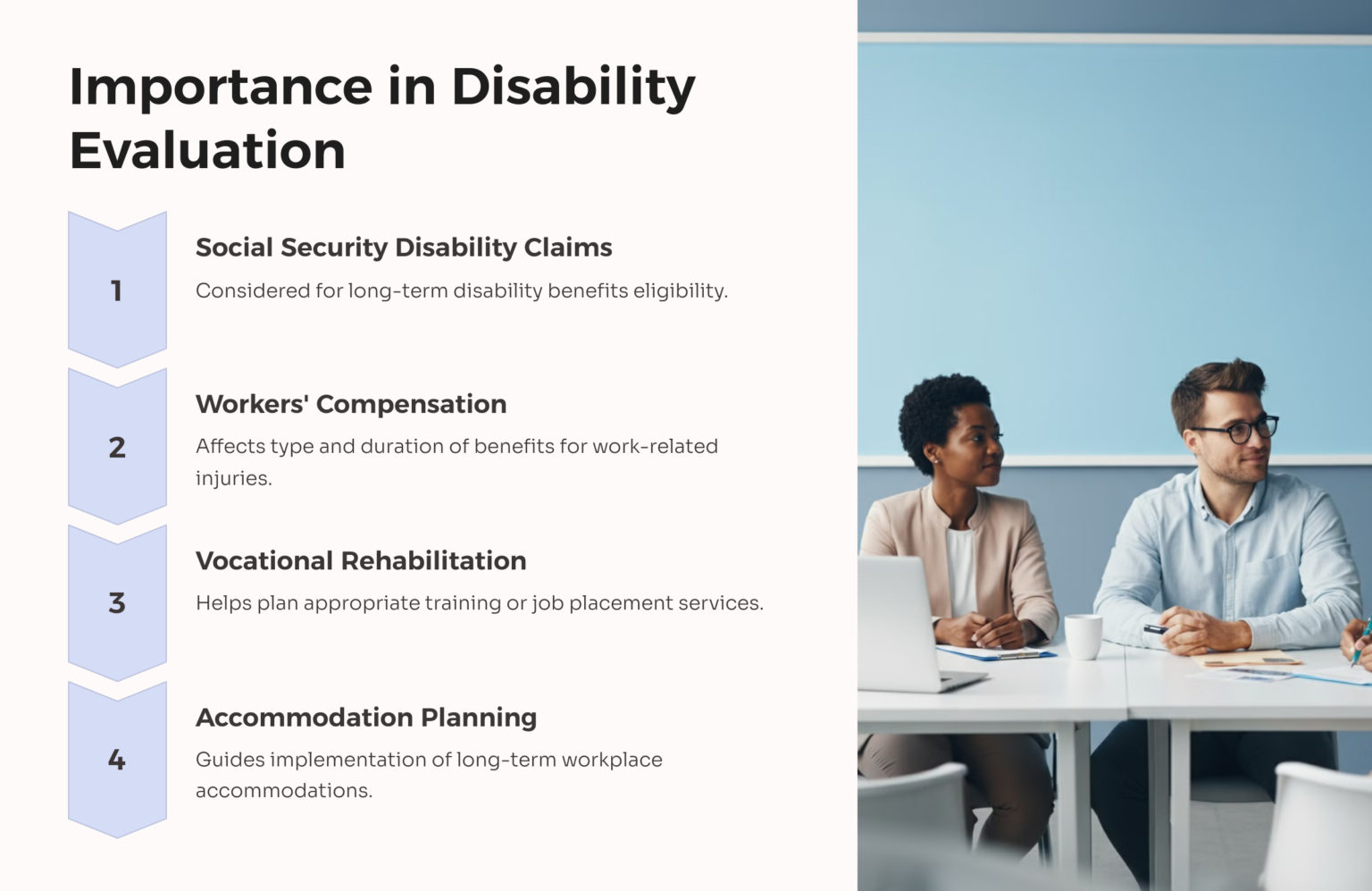 Importance in Disability Evaluation

1

Social Security Disability Claims

Considered for long-term disability benefits eligibility.

2

Workers' Compensation

Affects type and duration of benefits for work-related injuries.

3

Vocational Rehabilitation

Helps plan appropriate training or job placement services.

4

Accommodation Planning

Guides implementation of long-term workplace accommodations.